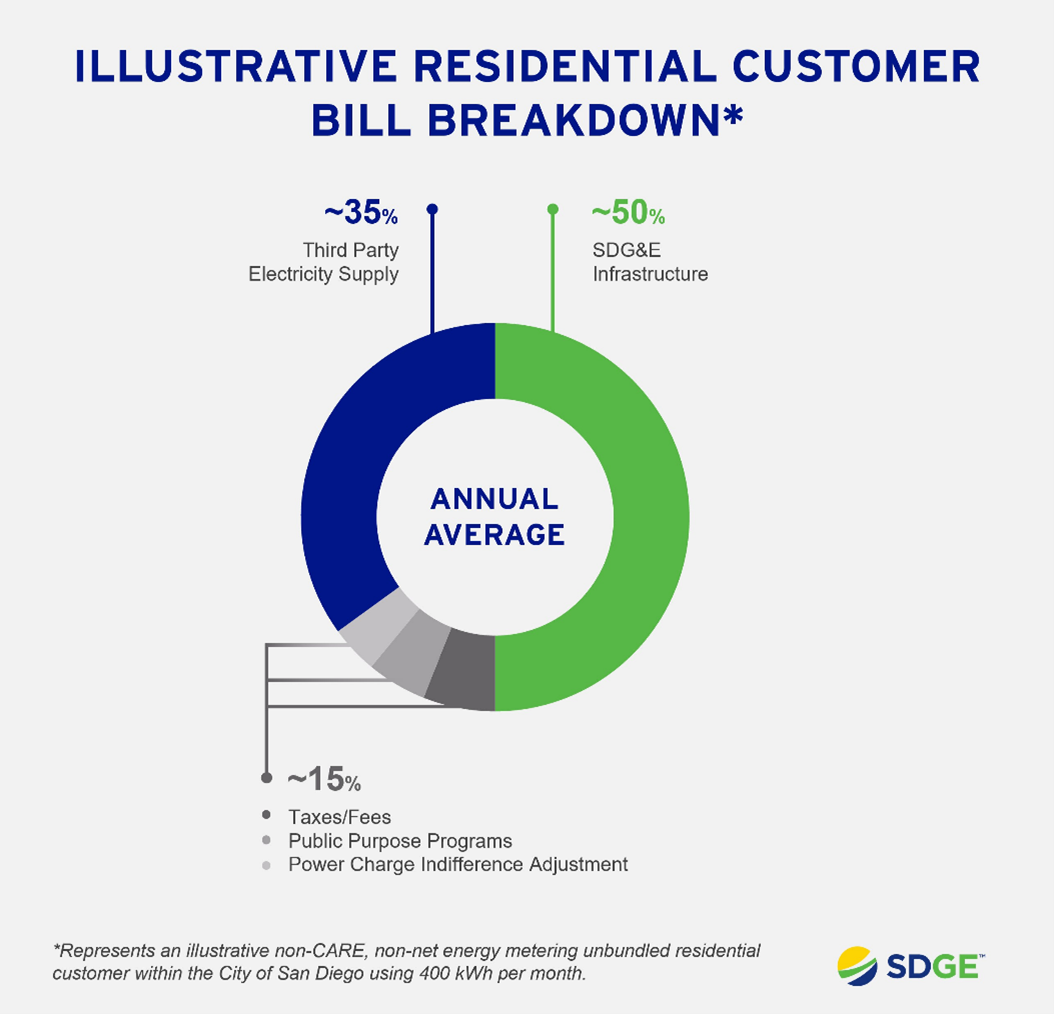 ILLUSTRATIVE RESIDENTIAL CUSTOMER BILL BREAKDOWN*

~35%
Third Party
Electricity Supply

~50%
SDG&E
Infrastructure

ANNUAL
AVERAGE

~15%
Taxes/Fees
Public Purpose Programs
Power Charge Indifference Adjustment

*Represents an illustrative non-CARE, non-net energy metering unbundled residential customer within the City of San Diego using 400 kWh per month.

SDGE™